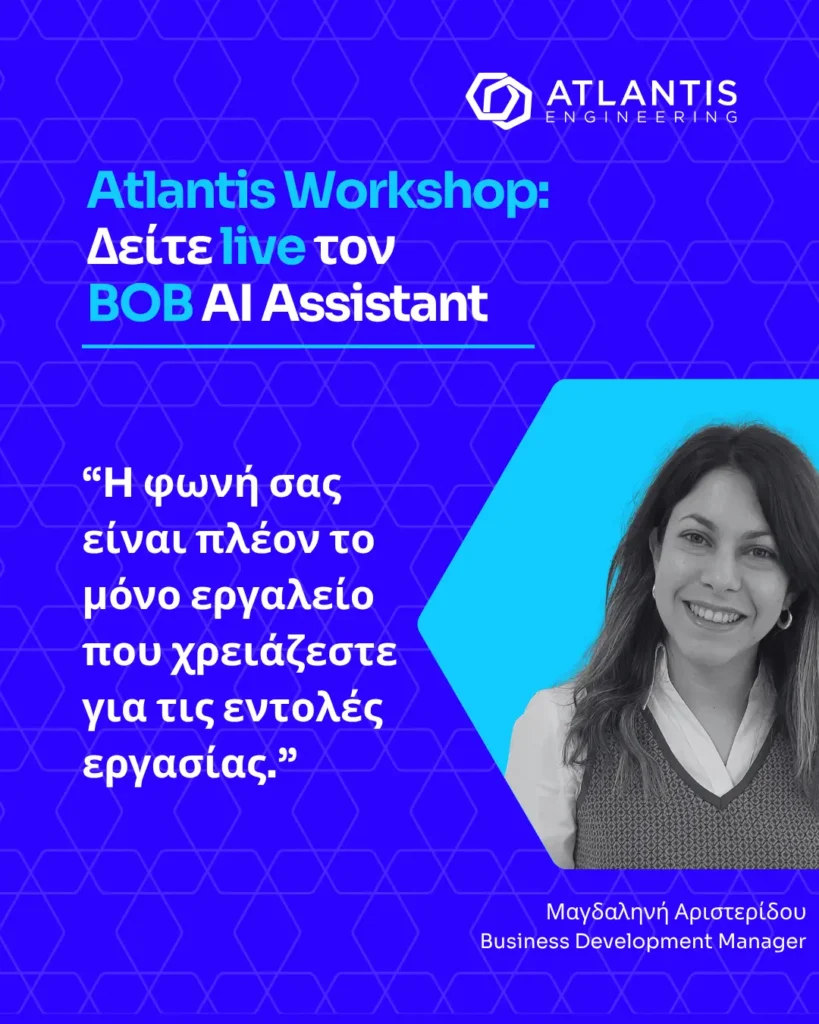 ATLANTIS
ENGINEERING

Atlantis Workshop: Δείτε live τον BOB AI Assistant

“Η φωνή σας είναι πλέον το μόνο εργαλείο που χρειάζεστε για τις εντολές εργασίας.”

Μαγδαληνή Αριστερίδου
Business Development Manager